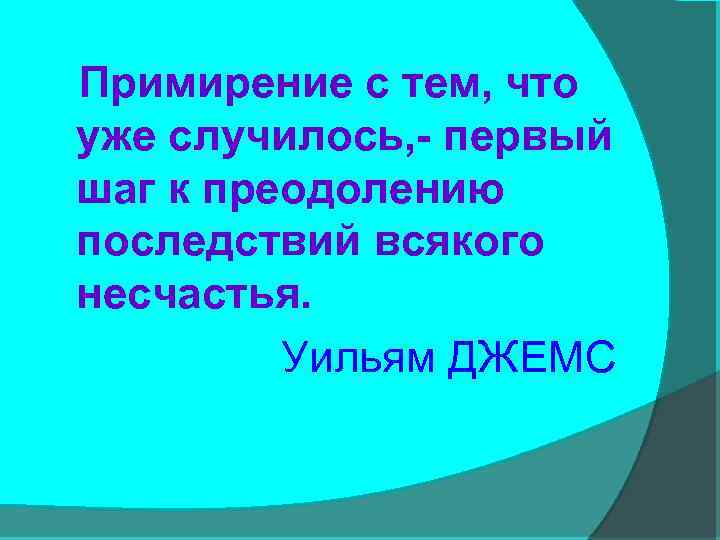 Примирение с тем, что уже случилось,- первый шаг к преодолению последствий всякого несчастья.

Уильям ДЖЕМС